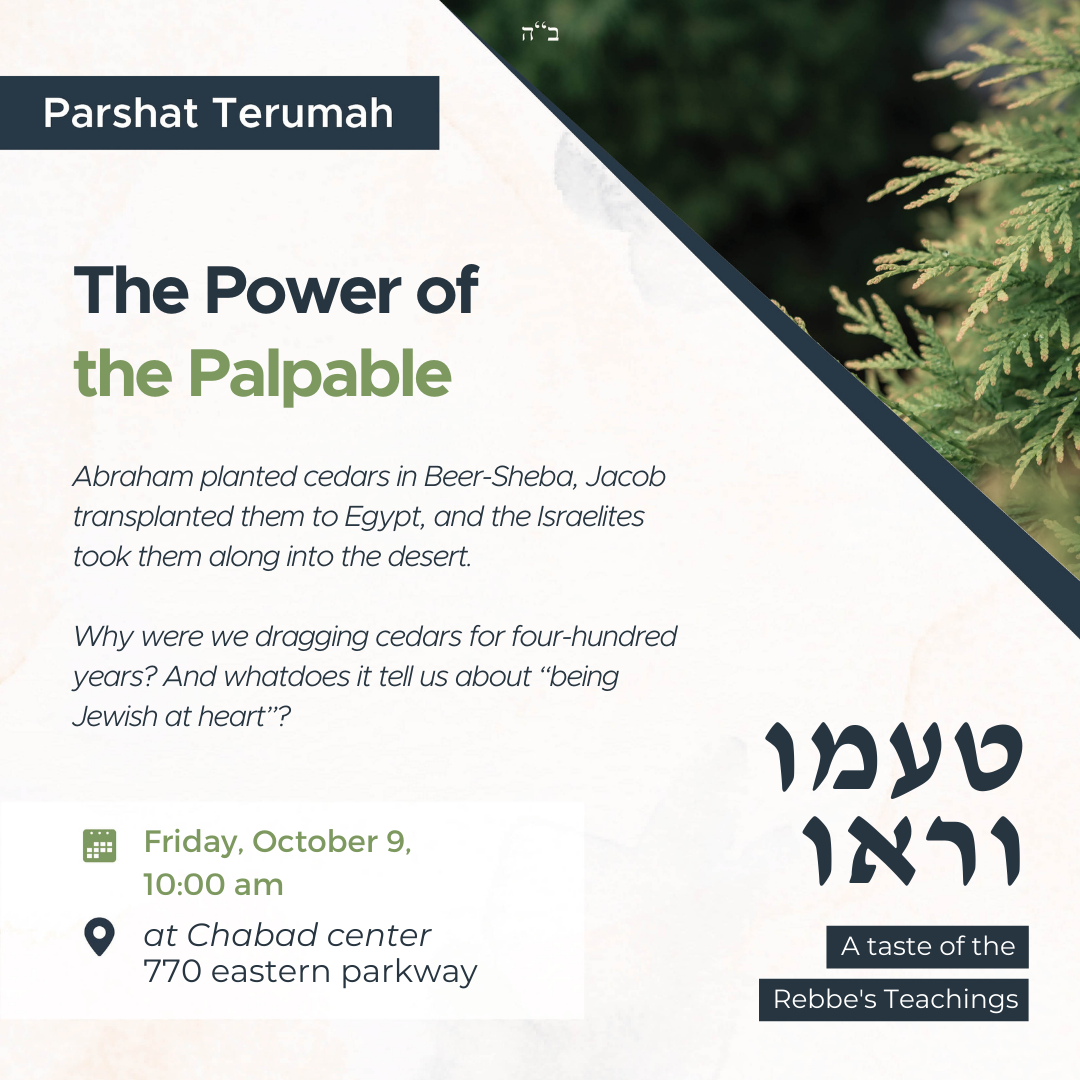 ב"ה

Parshat Terumah

The Power of the Palpable

Abraham planted cedars in Beer-Sheba, Jacob transplanted them to Egypt, and the Israelites took them along into the desert.

Why were we dragging cedars for four-hundred years? And whatdoes it tell us about "being Jewish at heart"?

Friday, October 9, 10:00 am

at Chabad center
770 eastern parkway

טעמו וראו

A taste of the
Rebbe's Teachings